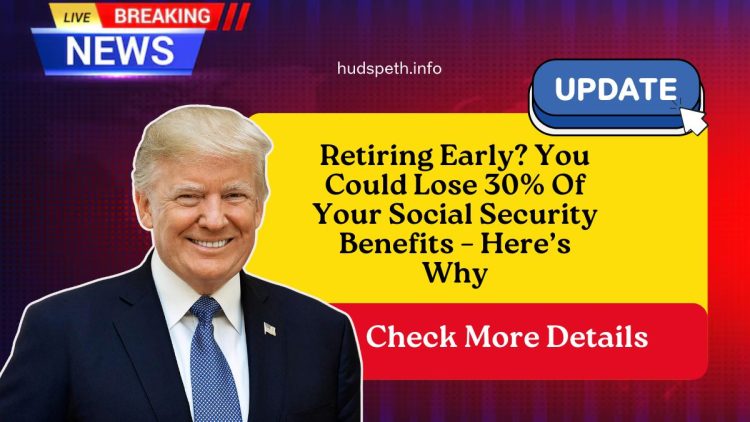 LIVE BREAKING
NEWS

hudspeth.info

UPDATE

Retiring Early? You Could Lose 30% Of Your Social Security Benefits – Here's Why

Check More Details